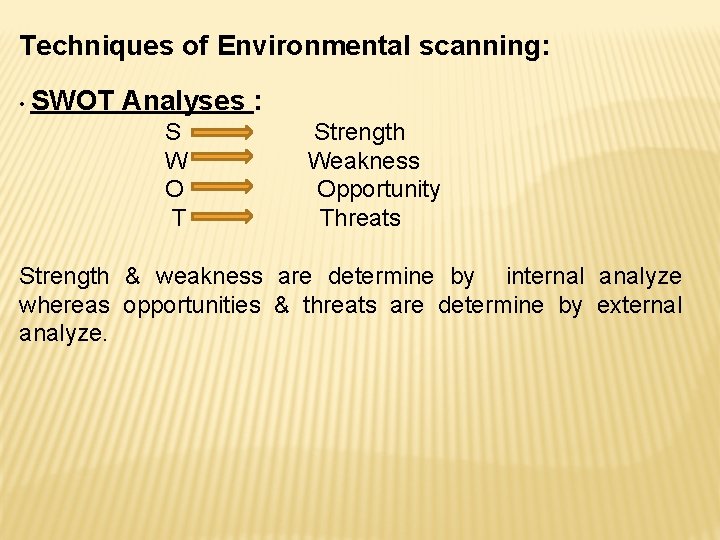 Techniques of Environmental scanning:

• SWOT Analyses :

S → Strength
W → Weakness
O → Opportunity
T → Threats

Strength & weakness are determine by internal analyze whereas opportunities & threats are determine by external analyze.